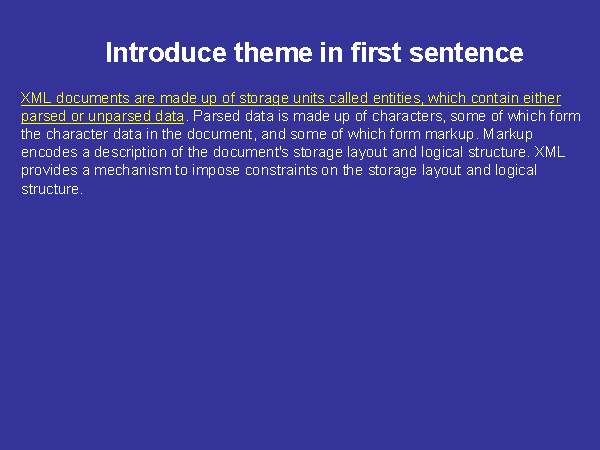 Introduce theme in first sentence

XML documents are made up of storage units called entities, which contain either parsed or unparsed data. Parsed data is made up of characters, some of which form the character data in the document, and some of which form markup. Markup encodes a description of the document's storage layout and logical structure. XML provides a mechanism to impose constraints on the storage layout and logical structure.